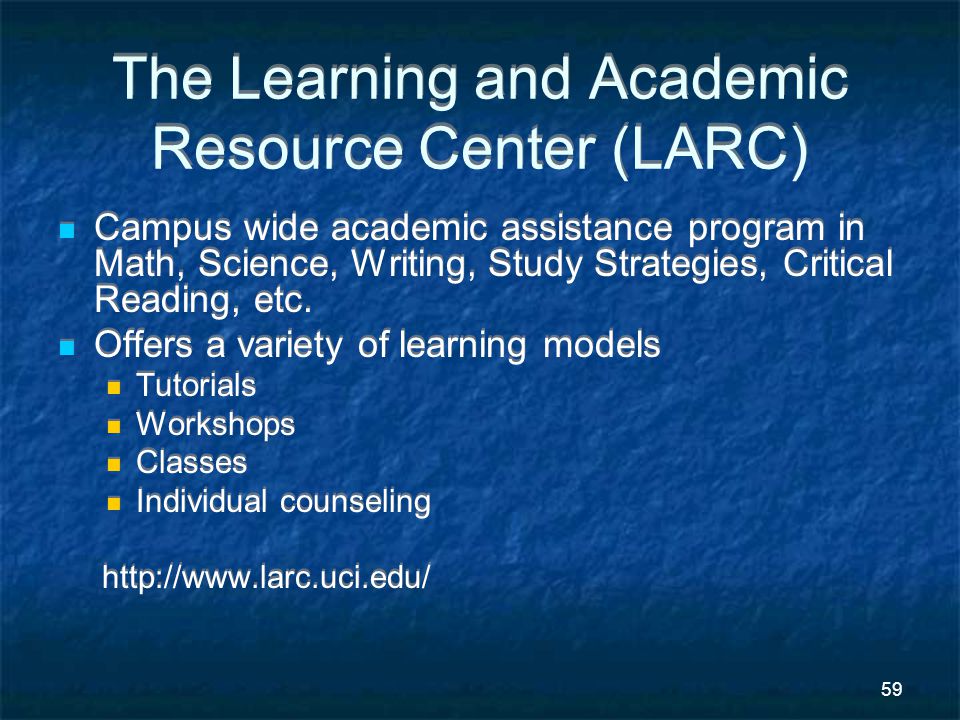 The Learning and Academic Resource Center (LARC)

- Campus wide academic assistance program in Math, Science, Writing, Study Strategies, Critical Reading, etc.
- Offers a variety of learning models
  - Tutorials
  - Workshops
  - Classes
  - Individual counseling

http://www.larc.uci.edu/

59